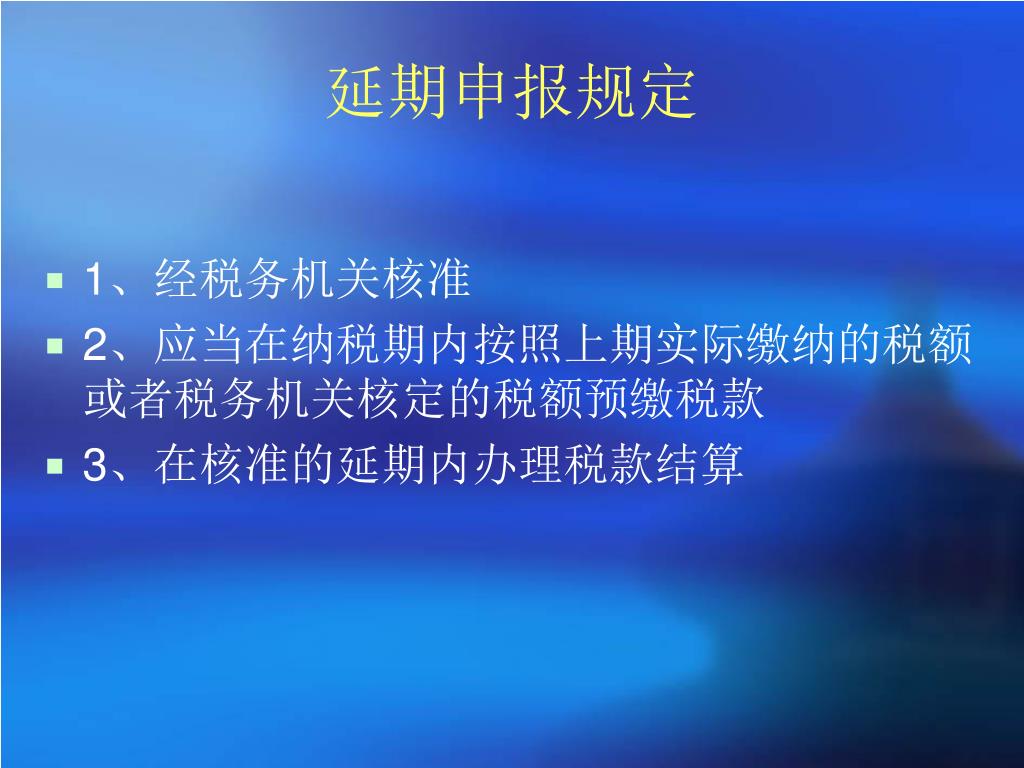 延期申报规定

1、经税务机关核准
2、应当在纳税期内按照上期实际缴纳的税额或者税务机关核定的税额预缴税款
3、在核准的延期内办理税款结算